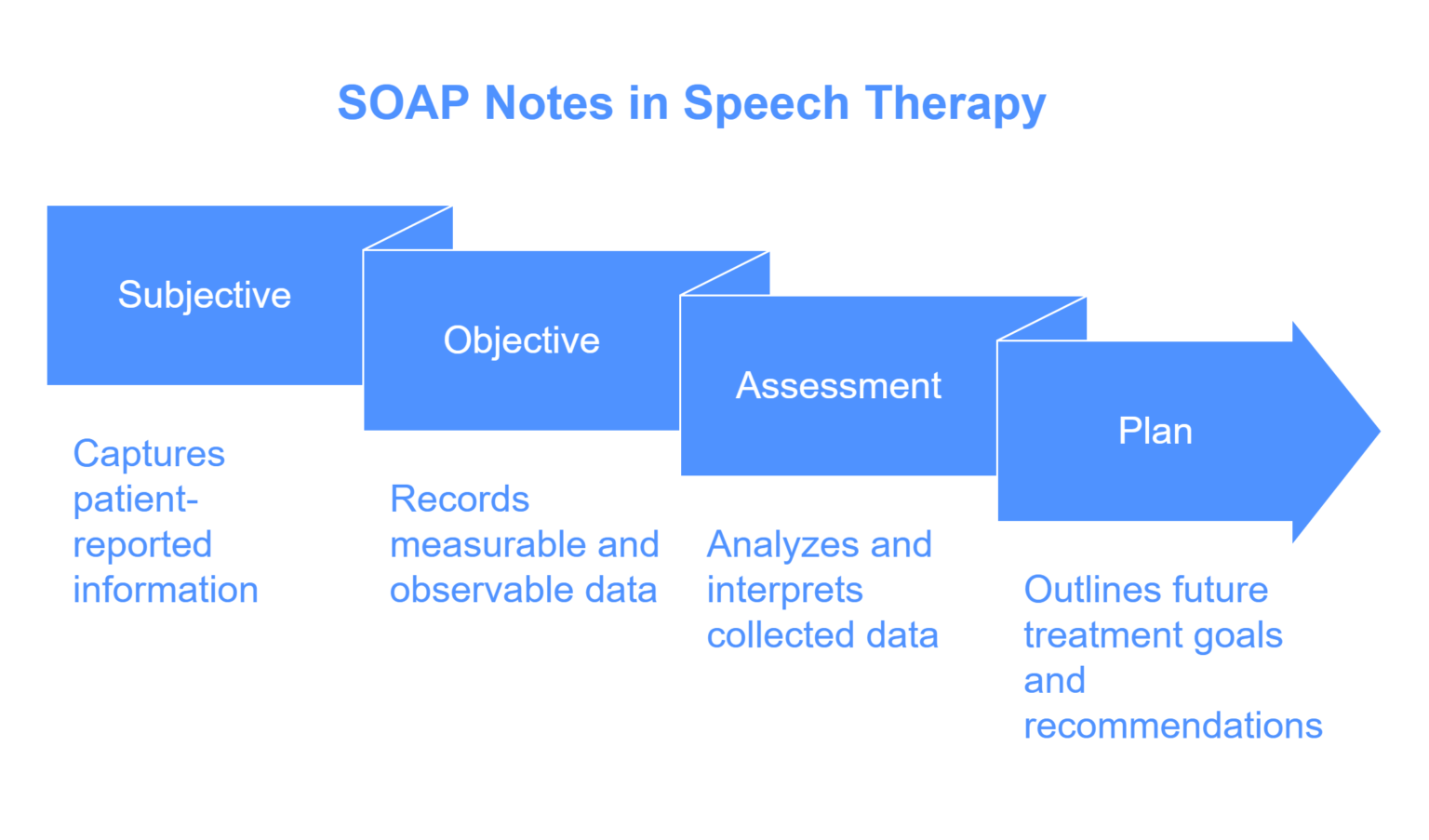 SOAP Notes in Speech Therapy

Subjective

Captures patient-reported information

Objective

Records measurable and observable data

Assessment

Analyzes and interprets collected data

Plan

Outlines future treatment goals and recommendations